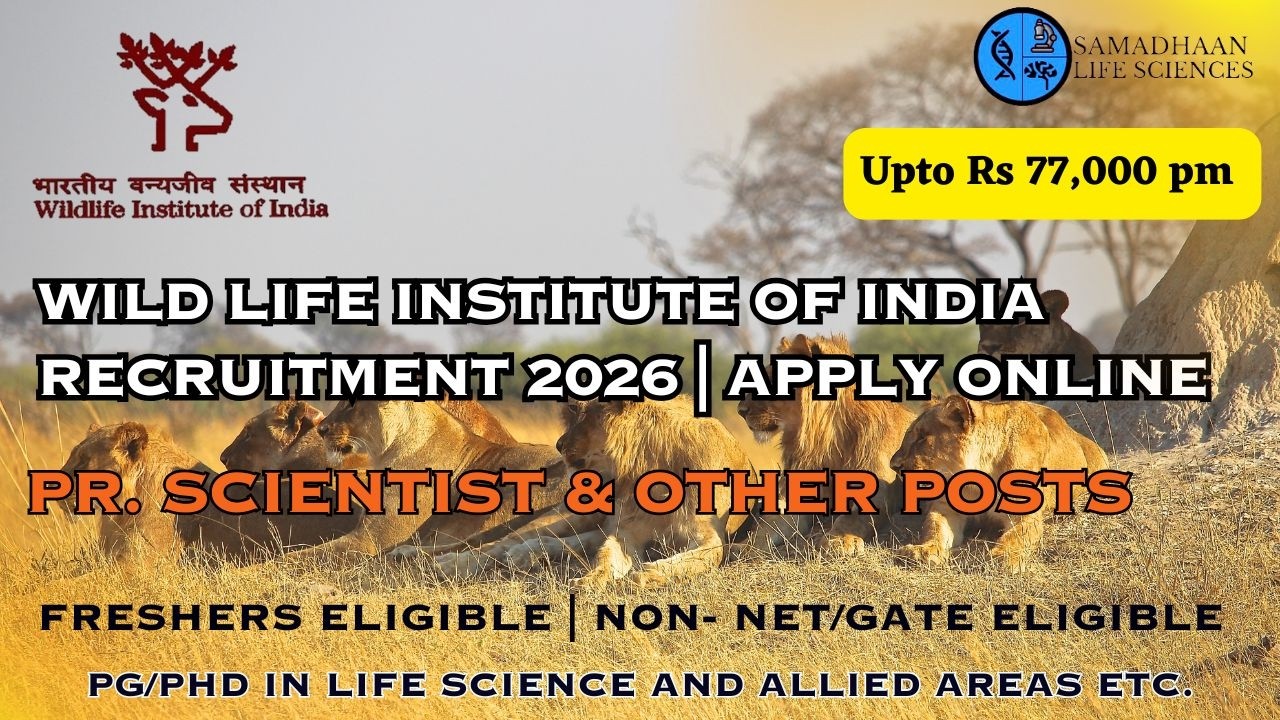 भारतीय वन्यजीव संस्थान
Wildlife Institute of India

SAMADHAAN
LIFE SCIENCES

Upto Rs 77,000 pm

WILD LIFE INSTITUTE OF INDIA RECRUITMENT 2026 | APPLY ONLINE

PR. SCIENTIST & OTHER POSTS

FRESHERS ELIGIBLE | NON- NET/GATE ELIGIBLE

PG/PHD IN LIFE SCIENCE AND ALLIED AREAS ETC.